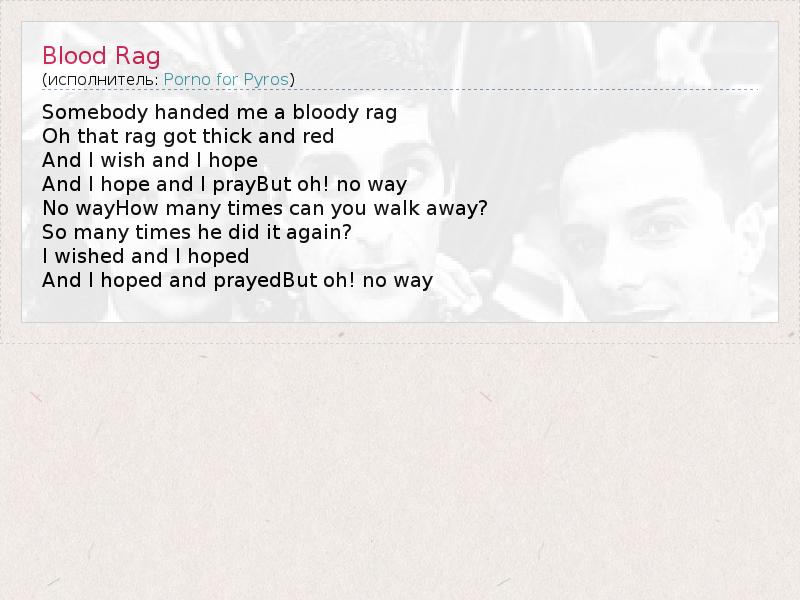 Blood Rag
(исполнитель: Porno for Pyros)

Somebody handed me a bloody rag
Oh that rag got thick and red
And I wish and I hope
And I hope and I prayBut oh! no way
No wayHow many times can you walk away?
So many times he did it again?
I wished and I hoped
And I hoped and prayedBut oh! no way